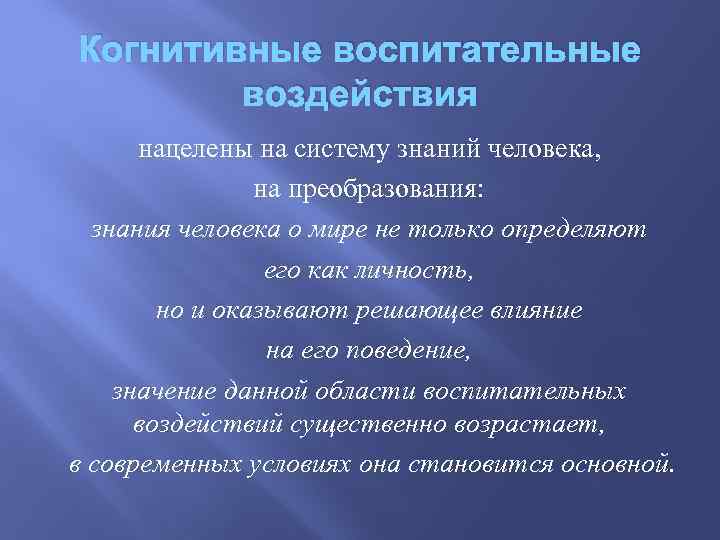 Когнитивные воспитательные воздействия

нацелены на систему знаний человека, на преобразования:

знания человека о мире не только определяют его как личность, но и оказывают решающее влияние на его поведение,

значение данной области воспитательных воздействий существенно возрастает,

в современных условиях она становится основной.